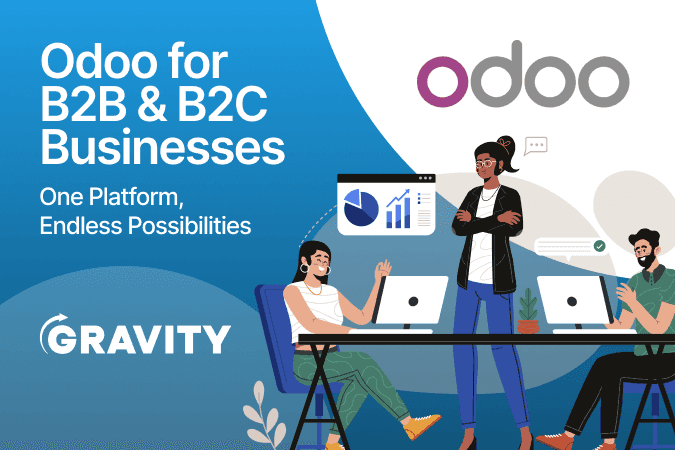 Odoo for B2B & B2C Businesses

One Platform, Endless Possibilities

GRAVITY

odoo